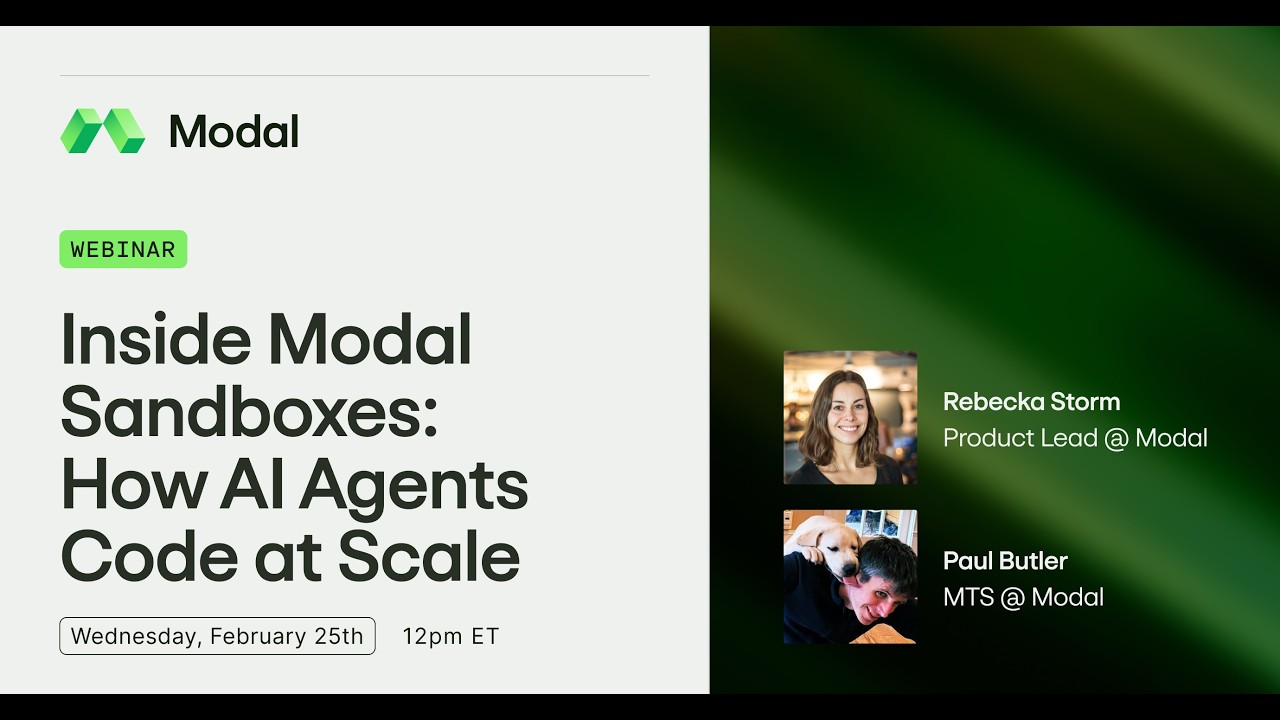 Modal

WEBINAR

Inside Modal Sandboxes: How AI Agents Code at Scale

Wednesday, February 25th 12pm ET

Rebecka Storm
Product Lead @ Modal

Paul Butler
MTS @ Modal